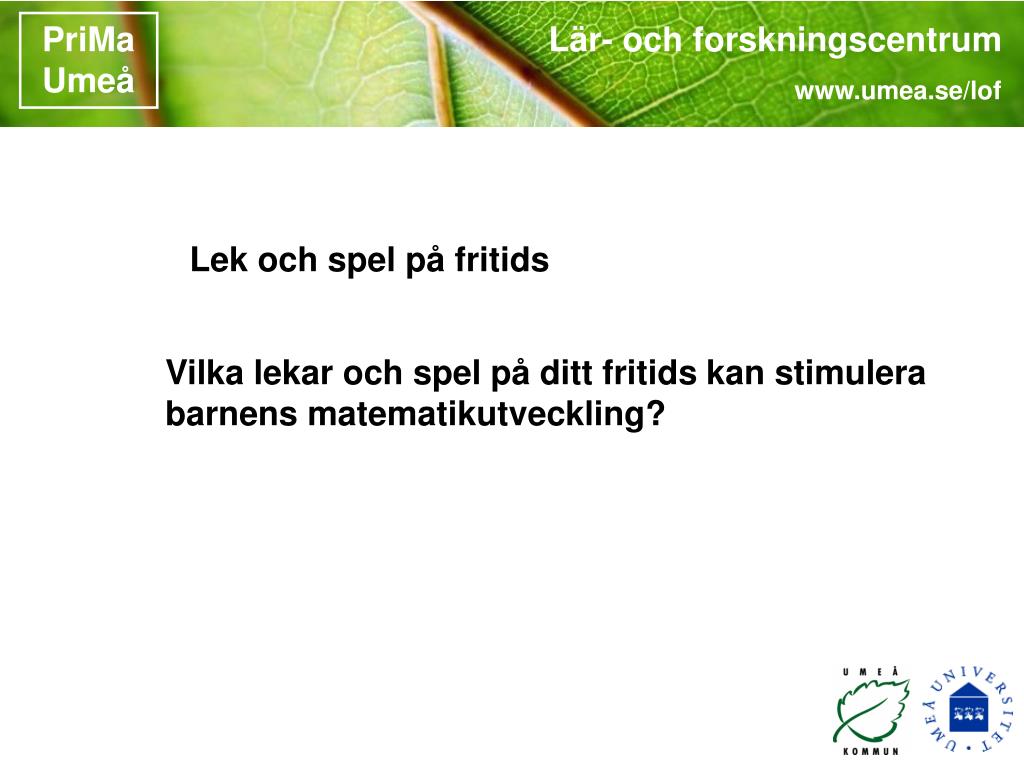 PriMa
Umeå

Lär- och forskningscentrum

www.umea.se/lof

Lek och spel på fritids

Vilka lekar och spel på ditt fritids kan stimulera barnens matematikutveckling?

UMEÅ
KOMMUN

UMEÅ UNIVERSITET